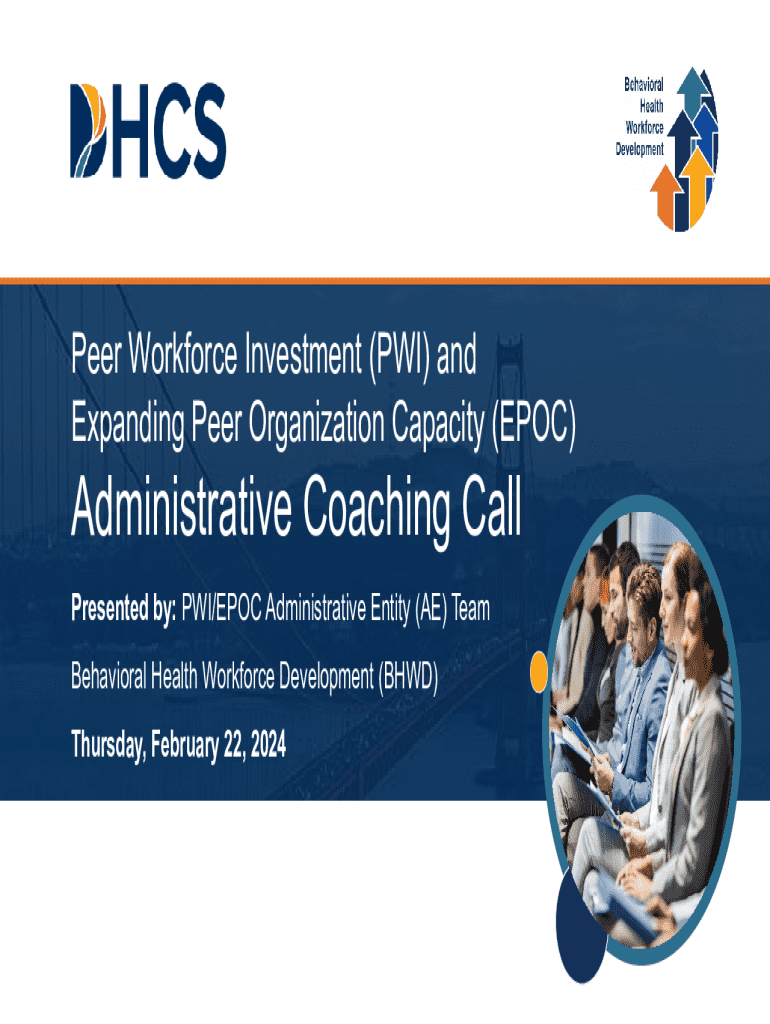 DHCS

Behavioral Health Workforce Development

Peer Workforce Investment (PWI) and Expanding Peer Organization Capacity (EPOC)

Administrative Coaching Call

Presented by: PWI/EPOC Administrative Entity (AE) Team

Behavioral Health Workforce Development (BHWD)

Thursday, February 22, 2024